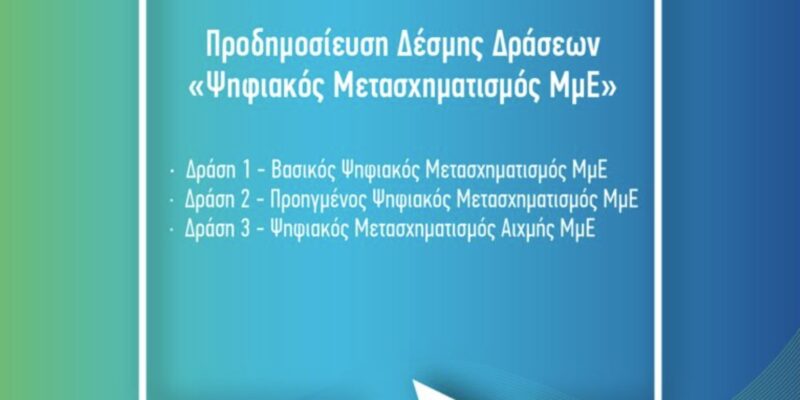 Προδημοσίευση Δέσμης Δράσεων
«Ψηφιακός Μετασχηματισμός ΜμΕ»

· Δράση 1 - Βασικός Ψηφιακός Μετασχηματισμός ΜμΕ
· Δράση 2 - Προηγμένος Ψηφιακός Μετασχηματισμός ΜμΕ
· Δράση 3 - Ψηφιακός Μετασχηματισμός Αιχμής ΜμΕ